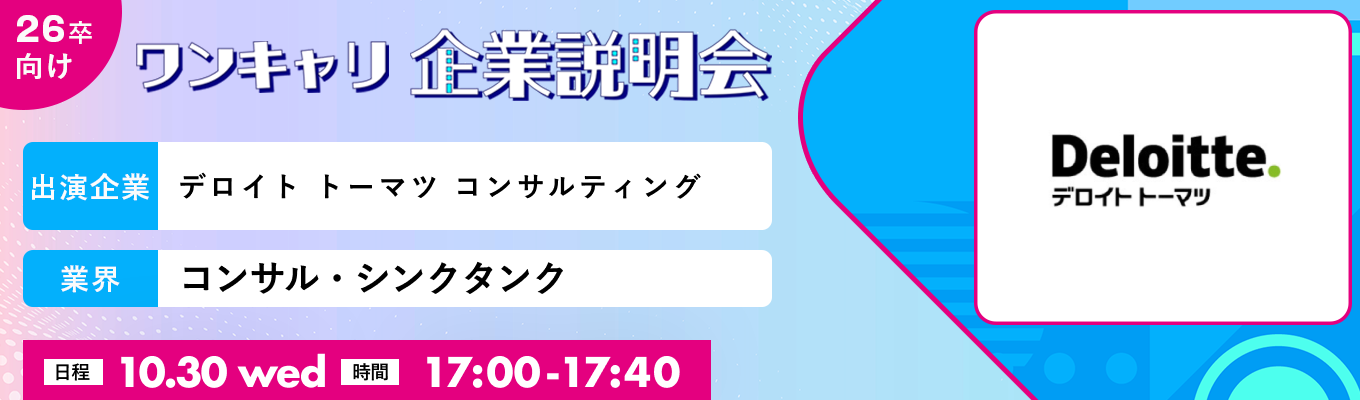 26卒向け

ワンキャリ 企業説明会

出演企業 デロイト トーマツ コンサルティング

業界 コンサル・シンクタンク

日程 10.30 wed 時間 17:00-17:40

Deloitte.
デロイト トーマツ